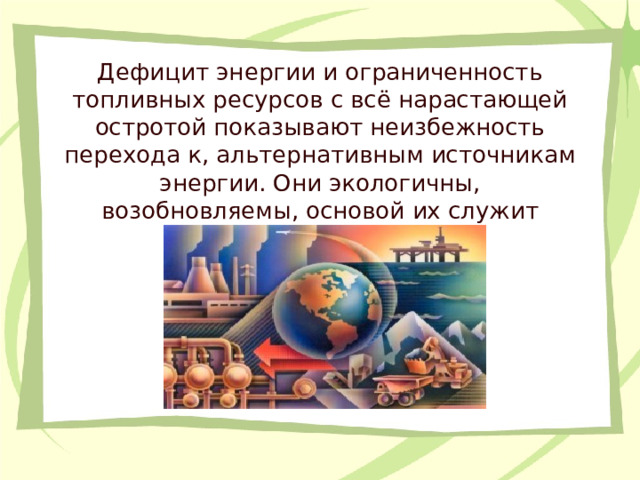 Дефицит энергии и ограниченность топливных ресурсов с всё нарастающей остротой показывают неизбежность перехода к, альтернативным источникам энергии. Они экологичны, возобновляемы, основой их служит